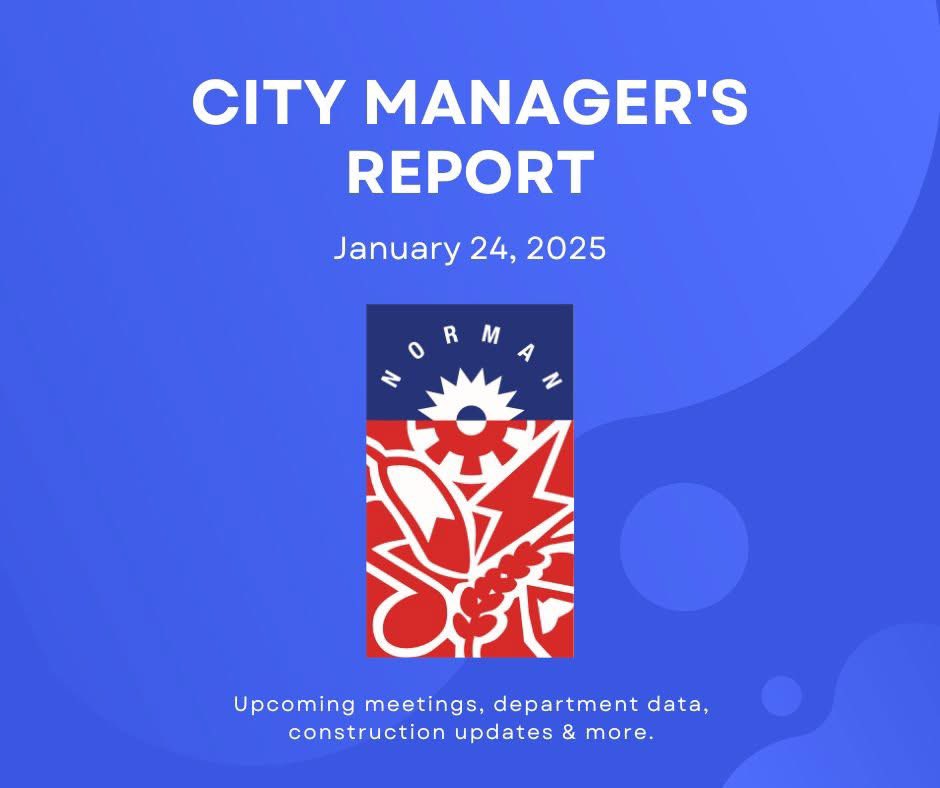 CITY MANAGER'S REPORT

January 24, 2025

NORMAN

Upcoming meetings, department data, construction updates & more.